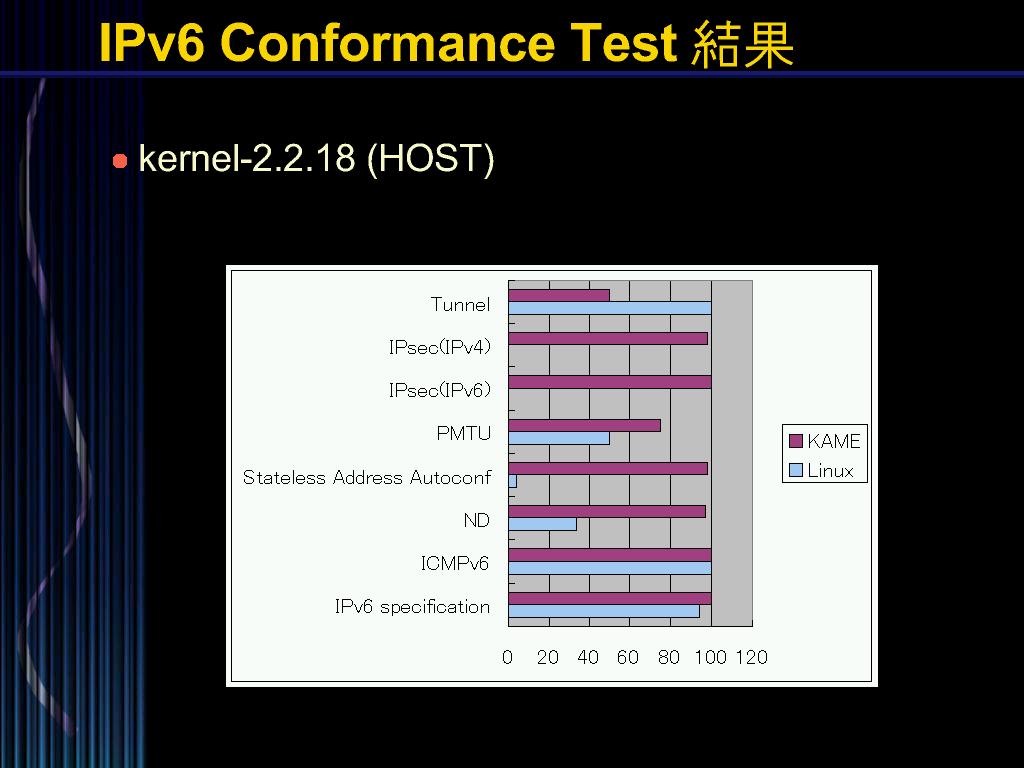 IPv6 Conformance Test 結果

kernel-2.2.18 (HOST)

Tunnel
IPsec(IPv4)
IPsec(IPv6)
PMTU
Stateless Address Autoconf
ND
ICMPv6
IPv6 specification

0 20 40 60 80 100 120

KAME
Linux